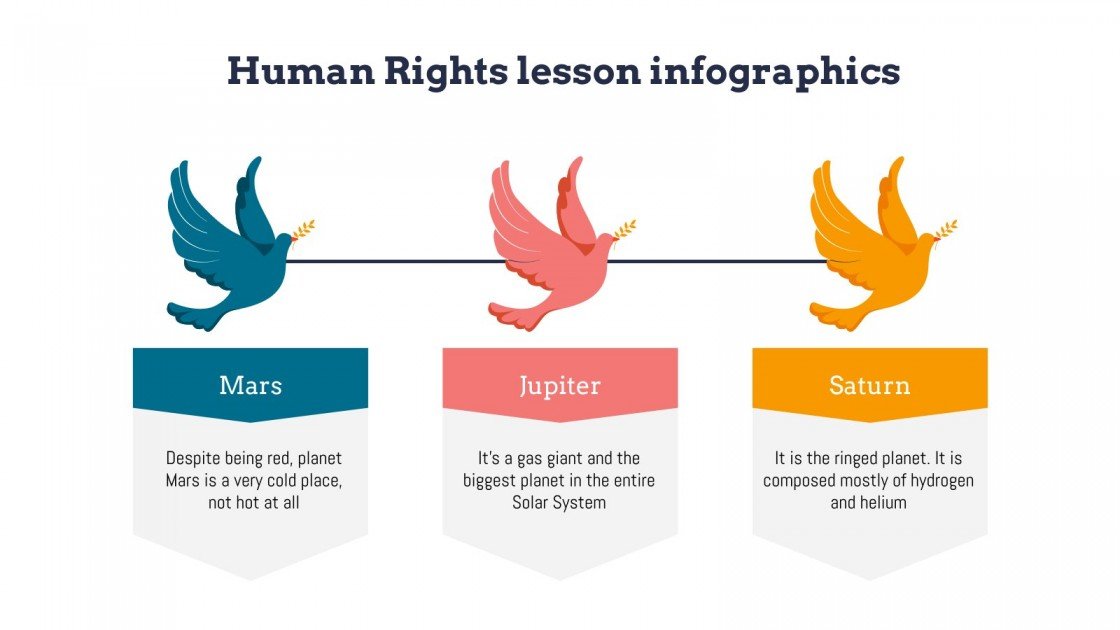 Human Rights lesson infographics

Mars

Despite being red, planet Mars is a very cold place, not hot at all

Jupiter

It's a gas giant and the biggest planet in the entire Solar System

Saturn

It is the ringed planet. It is composed mostly of hydrogen and helium